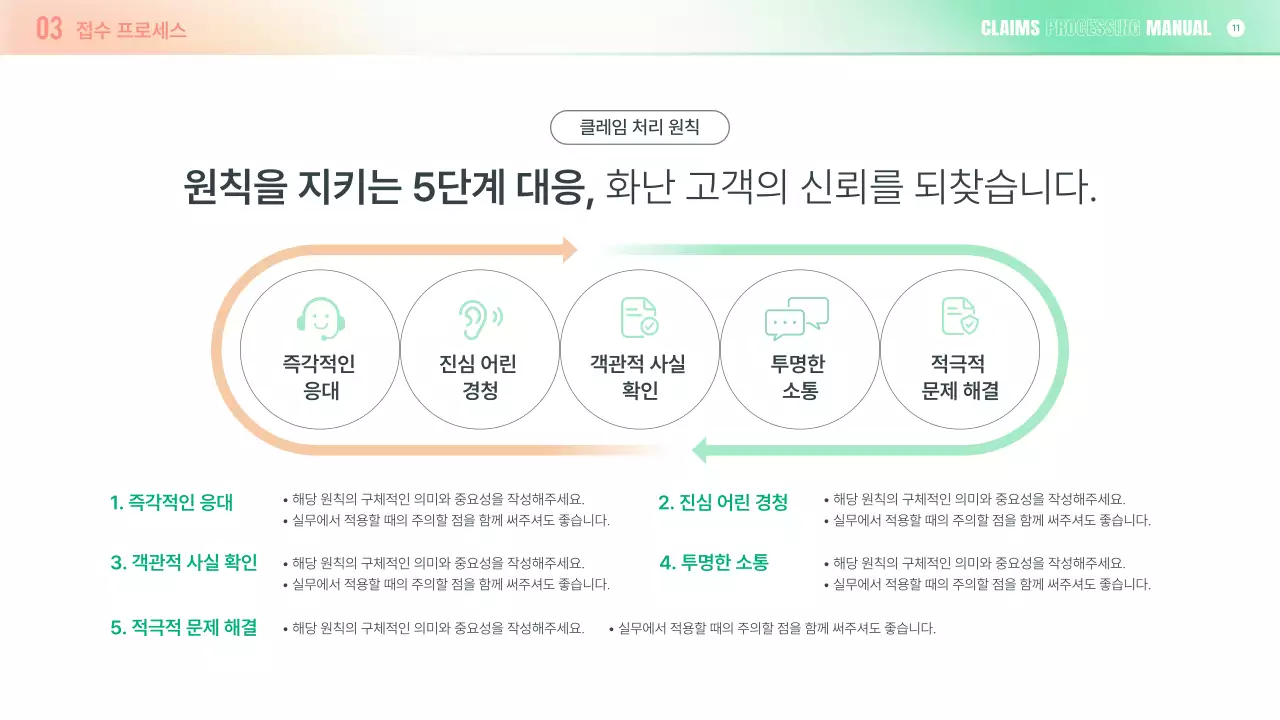 03 접수 프로세스

CLAIMS PROCESSING MANUAL 11

클레임 처리 원칙

원칙을 지키는 5단계 대응, 화난 고객의 신뢰를 되찾습니다.

즉각적인 응대

진심 어린 경청

객관적 사실 확인

투명한 소통

적극적 문제 해결

1. 즉각적인 응대
• 해당 원칙의 구체적인 의미와 중요성을 작성해주세요.
• 실무에서 적용할 때의 주의할 점을 함께 써주셔도 좋습니다.

2. 진심 어린 경청
• 해당 원칙의 구체적인 의미와 중요성을 작성해주세요.
• 실무에서 적용할 때의 주의할 점을 함께 써주셔도 좋습니다.

3. 객관적 사실 확인
• 해당 원칙의 구체적인 의미와 중요성을 작성해주세요.
• 실무에서 적용할 때의 주의할 점을 함께 써주셔도 좋습니다.

4. 투명한 소통
• 해당 원칙의 구체적인 의미와 중요성을 작성해주세요.
• 실무에서 적용할 때의 주의할 점을 함께 써주셔도 좋습니다.

5. 적극적 문제 해결
• 해당 원칙의 구체적인 의미와 중요성을 작성해주세요.
• 실무에서 적용할 때의 주의할 점을 함께 써주셔도 좋습니다.